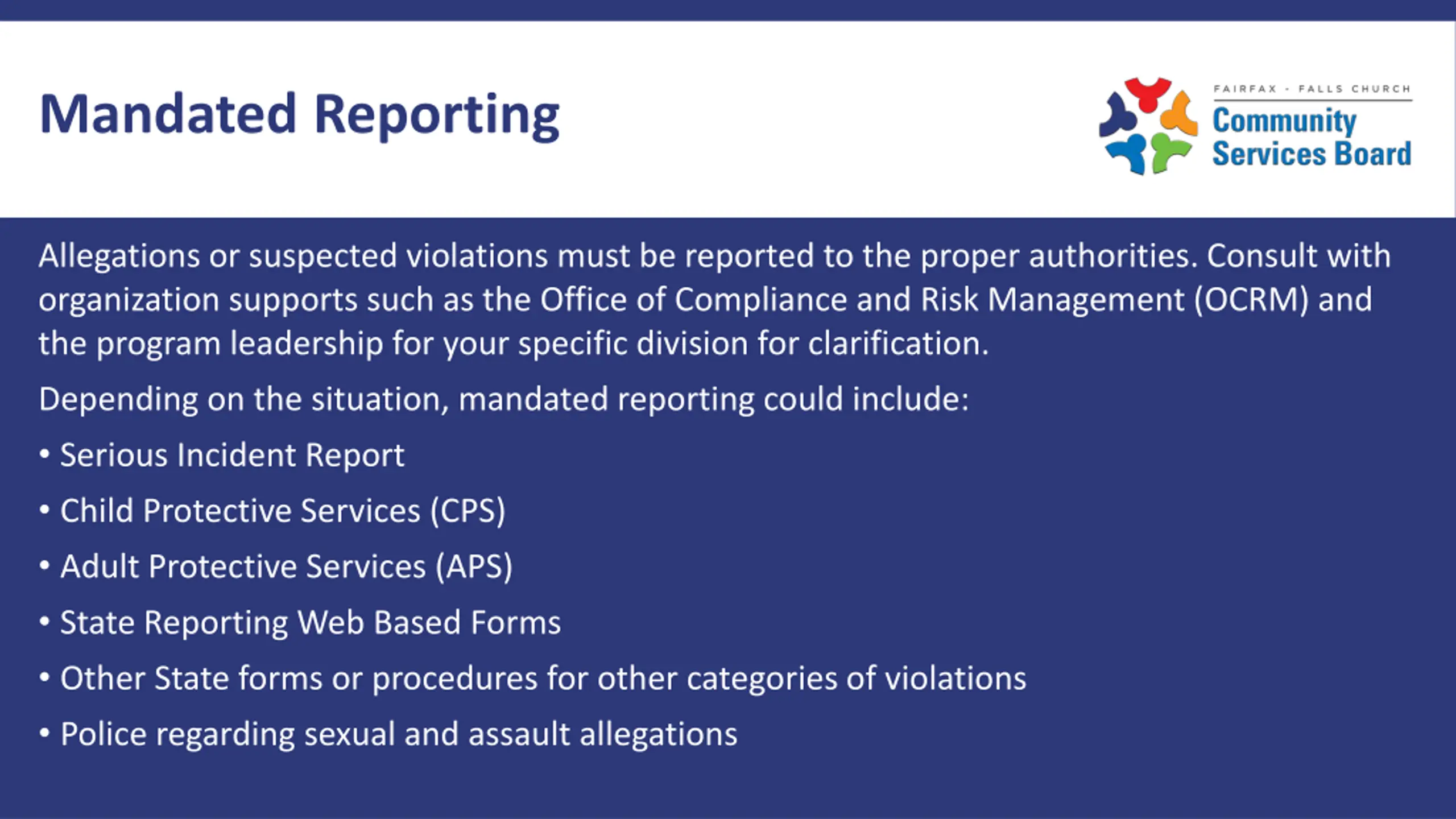 Mandated Reporting

FAIRFAX - FALLS CHURCH
Community Services Board

Allegations or suspected violations must be reported to the proper authorities. Consult with organization supports such as the Office of Compliance and Risk Management (OCRM) and the program leadership for your specific division for clarification.

Depending on the situation, mandated reporting could include:

• Serious Incident Report
• Child Protective Services (CPS)
• Adult Protective Services (APS)
• State Reporting Web Based Forms
• Other State forms or procedures for other categories of violations
• Police regarding sexual and assault allegations